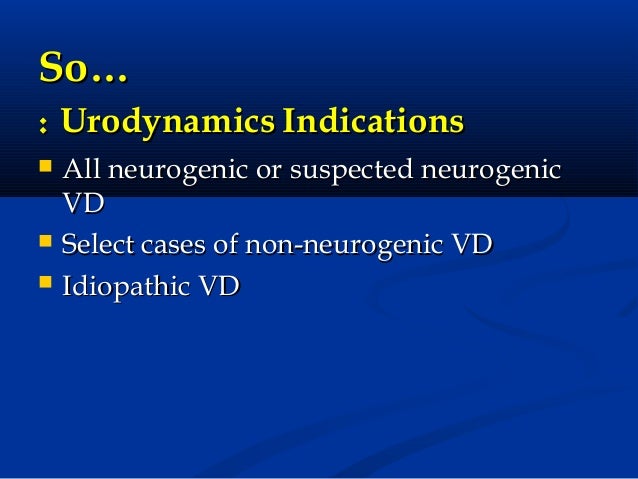 So…

: Urodynamics Indications

- All neurogenic or suspected neurogenic VD
- Select cases of non-neurogenic VD
- Idiopathic VD